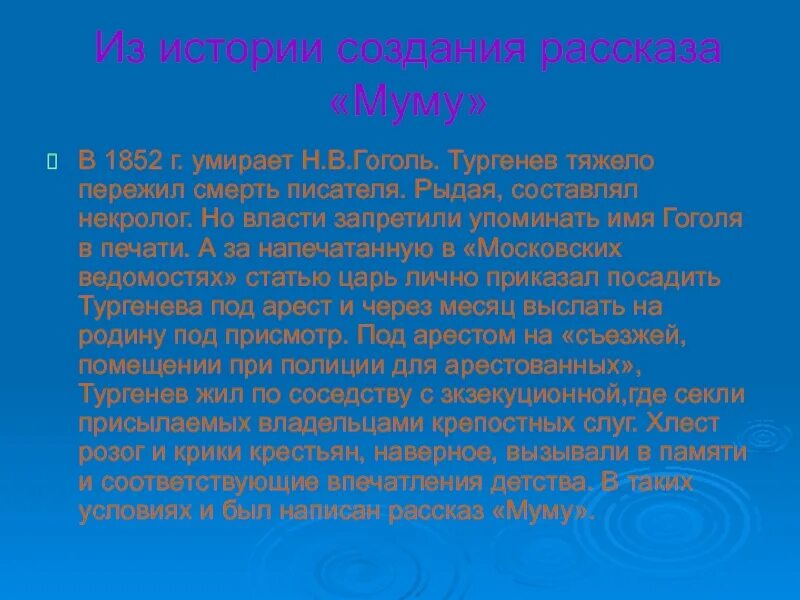 Из истории создания рассказа «Муму»

В 1852 г. умирает Н.В.Гоголь. Тургенев тяжело пережил смерть писателя. Рыдая, составлял некролог. Но власти запретили упоминать имя Гоголя в печати. А за напечатанную в «Московских ведомостях» статью царь лично приказал посадить Тургенева под арест и через месяц выслать на родину под присмотр. Под арестом на «съезжей, помещении при полиции для арестованных», Тургенев жил по соседству с зкзекуционной,где секли присылаемых владельцами крепостных слуг. Хлест розог и крики крестьян, наверное, вызывали в памяти и соответствующие впечатления детства. В таких условиях и был написан рассказ «Муму».